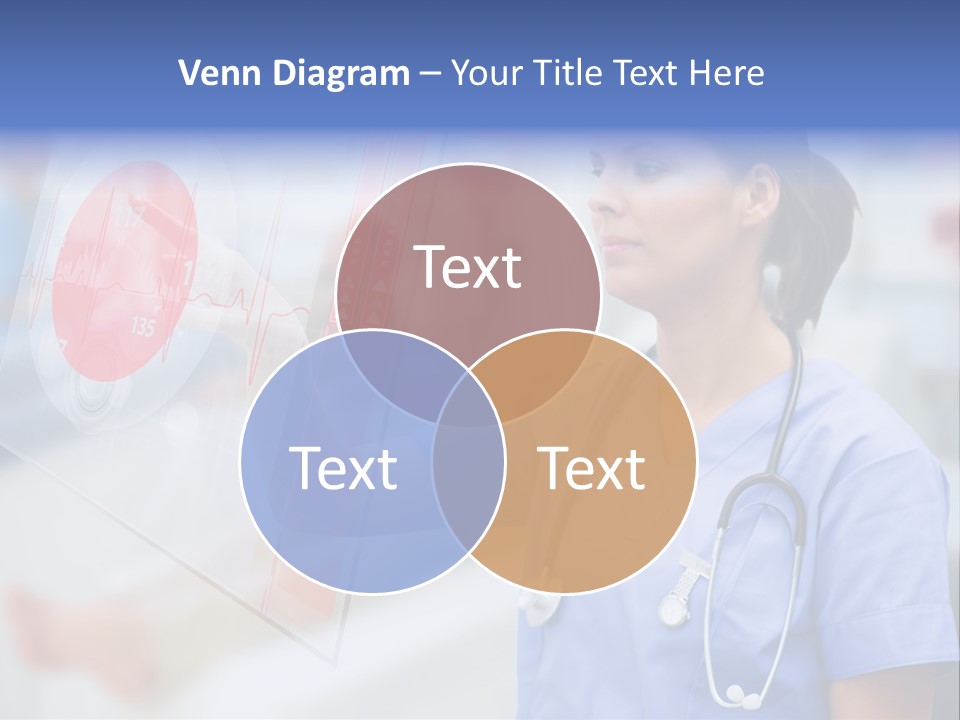 Venn Diagram – Your Title Text Here

Text

Text

Text

135